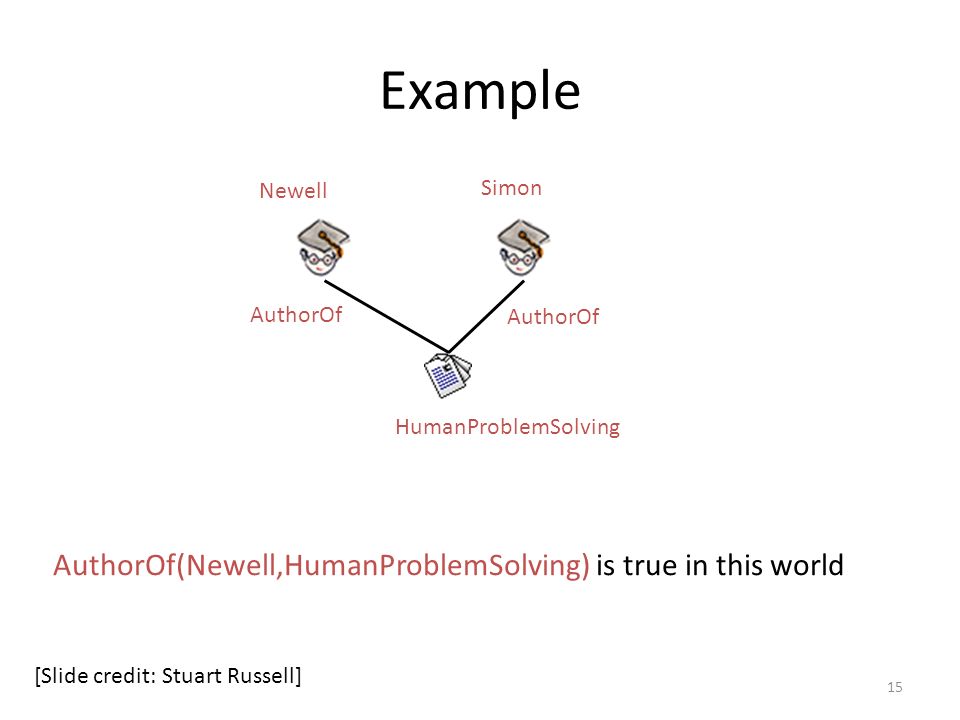 Example

Newell

Simon

AuthorOf

AuthorOf

HumanProblemSolving

AuthorOf(Newell,HumanProblemSolving) is true in this world

[Slide credit: Stuart Russell]

15